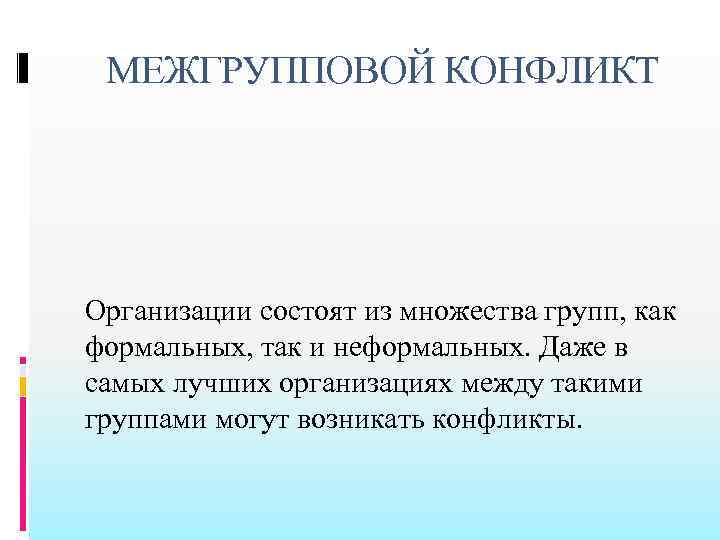 МЕЖГРУППОВОЙ КОНФЛИКТ

Организации состоят из множества групп, как формальных, так и неформальных. Даже в самых лучших организациях между такими группами могут возникать конфликты.